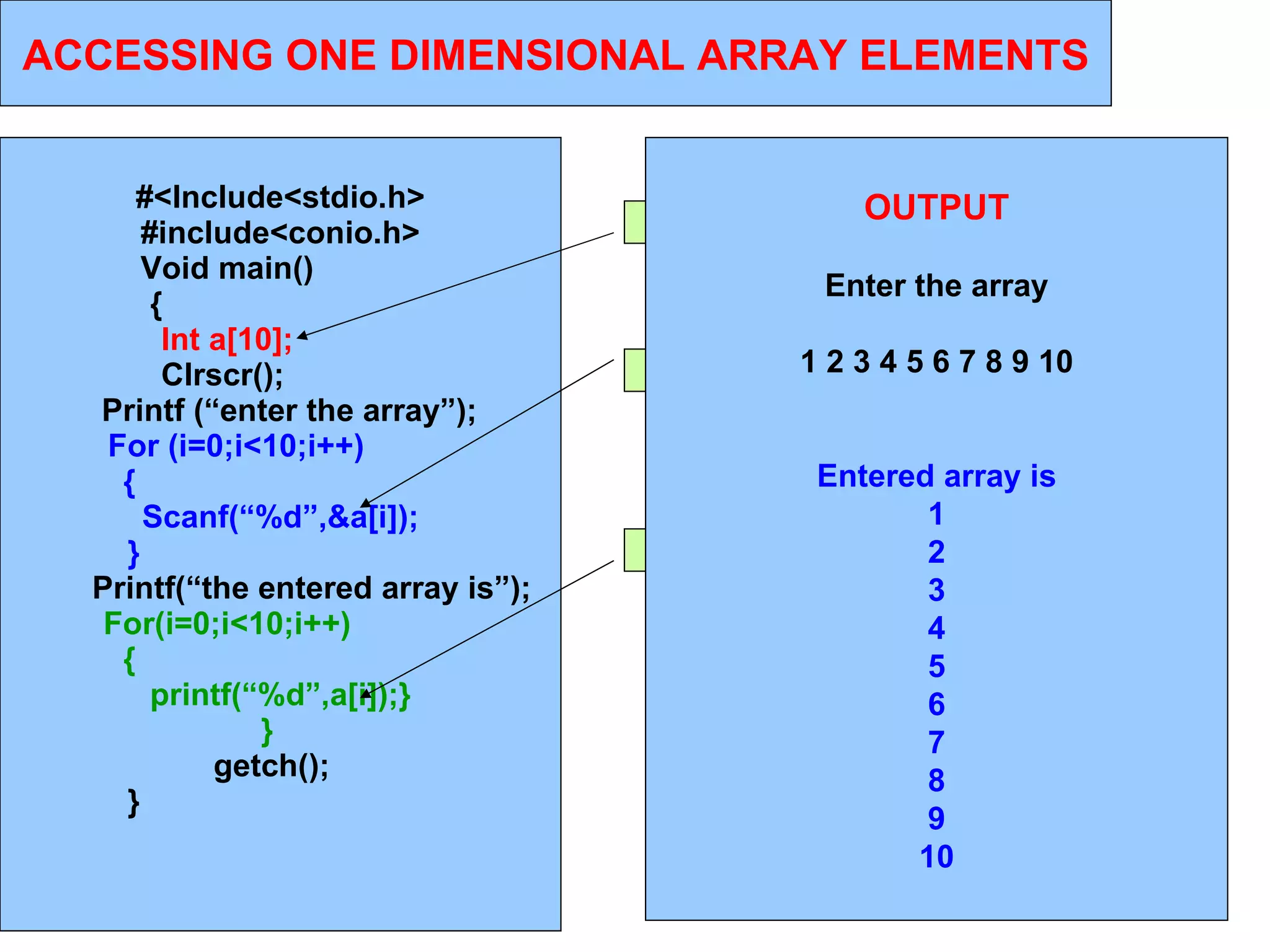 ACCESSING ONE DIMENSIONAL ARRAY ELEMENTS

#<Include<stdio.h>
#include<conio.h>
Void main()
{
Int a[10];
Clrscr();
Printf (“enter the array”);
For (i=0;i<10;i++)
{
Scanf(“%d”,&a[i]);
}
Printf(“the entered array is”);
For(i=0;i<10;i++)
{
printf(“%d”,a[i]);}
}
getch();
}

OUTPUT

Enter the array

1 2 3 4 5 6 7 8 9 10

Entered array is
1
2
3
4
5
6
7
8
9
10